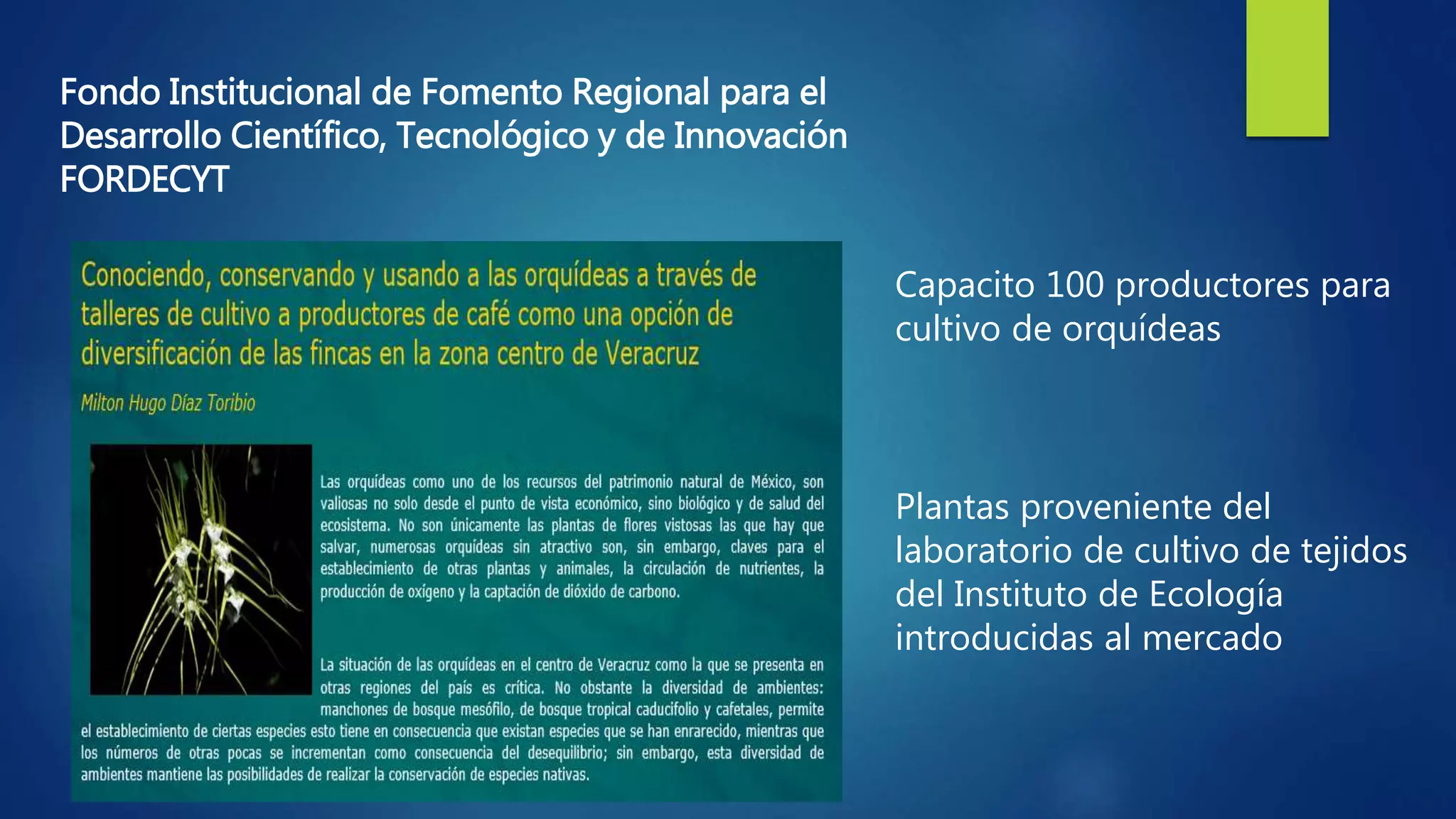 Fondo Institucional de Fomento Regional para el Desarrollo Científico, Tecnológico y de Innovación FORDECYT

Conociendo, conservando y usando a las orquídeas a través de talleres de cultivo a productores de café como una opción de diversificación de las fincas en la zona centro de Veracruz

Milton Hugo Díaz Toribio

Las orquídeas como uno de los recursos del patrimonio natural de México, son valiosas no solo desde el punto de vista económico, sino biológico y de salud del ecosistema. No son únicamente las plantas de flores vistosas las que hay que salvar, numerosas orquídeas sin atractivo son, sin embargo, claves para el establecimiento de otras plantas y animales, la circulación de nutrientes, la producción de oxígeno y la captación de dióxido de carbono.

La situación de las orquídeas en el centro de Veracruz como la que se presenta en otras regiones del país es crítica. No obstante la diversidad de ambientes: manchones de bosque mesófilo, de bosque tropical caducifolio y cafetales, permite el establecimiento de ciertas especies esto tiene en consecuencia que existan especies que se han enrarecido, mientras que los números de otras pocas se incrementan como consecuencia del desequilibrio; sin embargo, esta diversidad de ambientes mantiene las posibilidades de realizar la conservación de especies nativas.

Capacito 100 productores para cultivo de orquídeas

Plantas proveniente del laboratorio de cultivo de tejidos del Instituto de Ecología introducidas al mercado